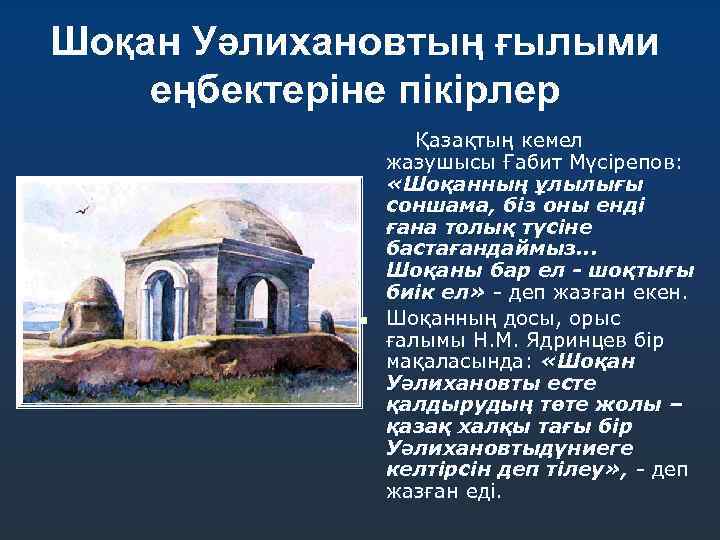 Шоқан Уәлихановтың ғылыми еңбектеріне пікірлер

Қазақтың кемел жазушысы Ғабит Мүсірепов: «Шоқанның ұлылығы соншама, біз оны енді ғана толық түсіне бастағандаймыз... Шоқаны бар ел - шоқтығы биік ел» - деп жазған екен.

Шоқанның досы, орыс ғалымы Н.М. Ядринцев бір мақаласында: «Шоқан Уәлихановты есте қалдырудың төте жолы – қазақ халқы тағы бір Уәлихановтыдүниеге келтірсін деп тілеу», - деп жазған еді.